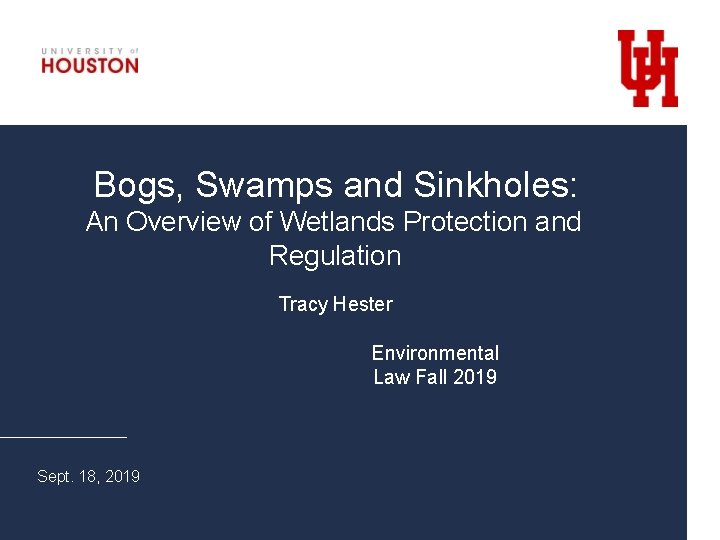 UNIVERSITY of
HOUSTON

UH

Bogs, Swamps and Sinkholes:
An Overview of Wetlands Protection and Regulation

Tracy Hester

Environmental
Law Fall 2019

Sept. 18, 2019